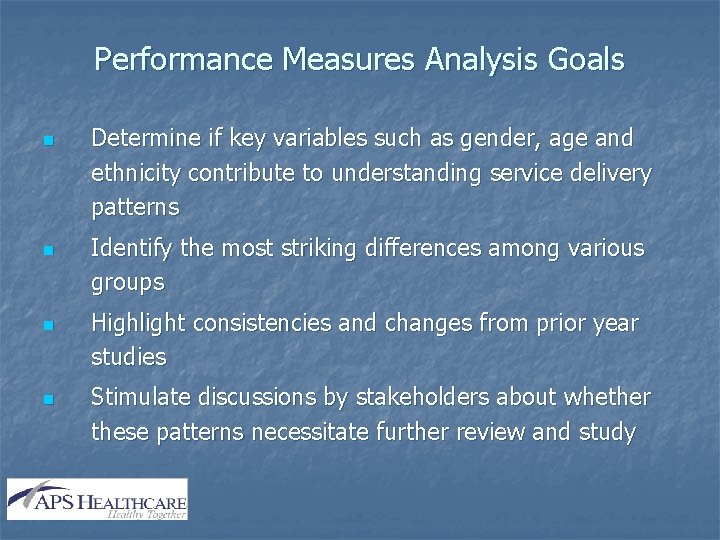 Performance Measures Analysis Goals

- Determine if key variables such as gender, age and ethnicity contribute to understanding service delivery patterns
- Identify the most striking differences among various groups
- Highlight consistencies and changes from prior year studies
- Stimulate discussions by stakeholders about whether these patterns necessitate further review and study

APS HEALTHCARE
Healthy Together